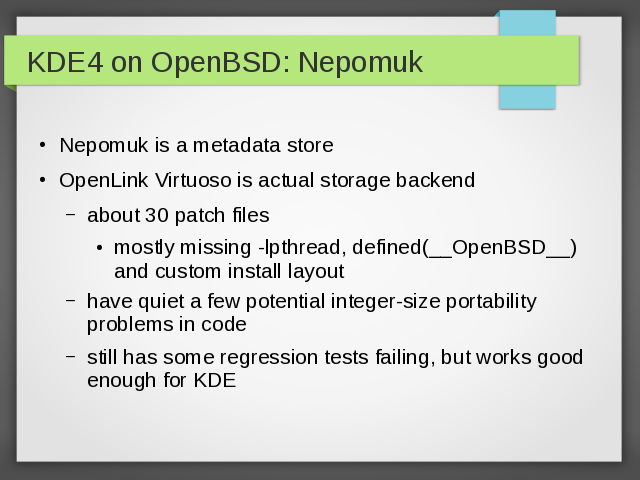 KDE4 on OpenBSD: Nepomuk

• Nepomuk is a metadata store
• OpenLink Virtuoso is actual storage backend
  – about 30 patch files
    • mostly missing -lpthread, defined(__OpenBSD__) and custom install layout
  – have quiet a few potential integer-size portability problems in code
  – still has some regression tests failing, but works good enough for KDE